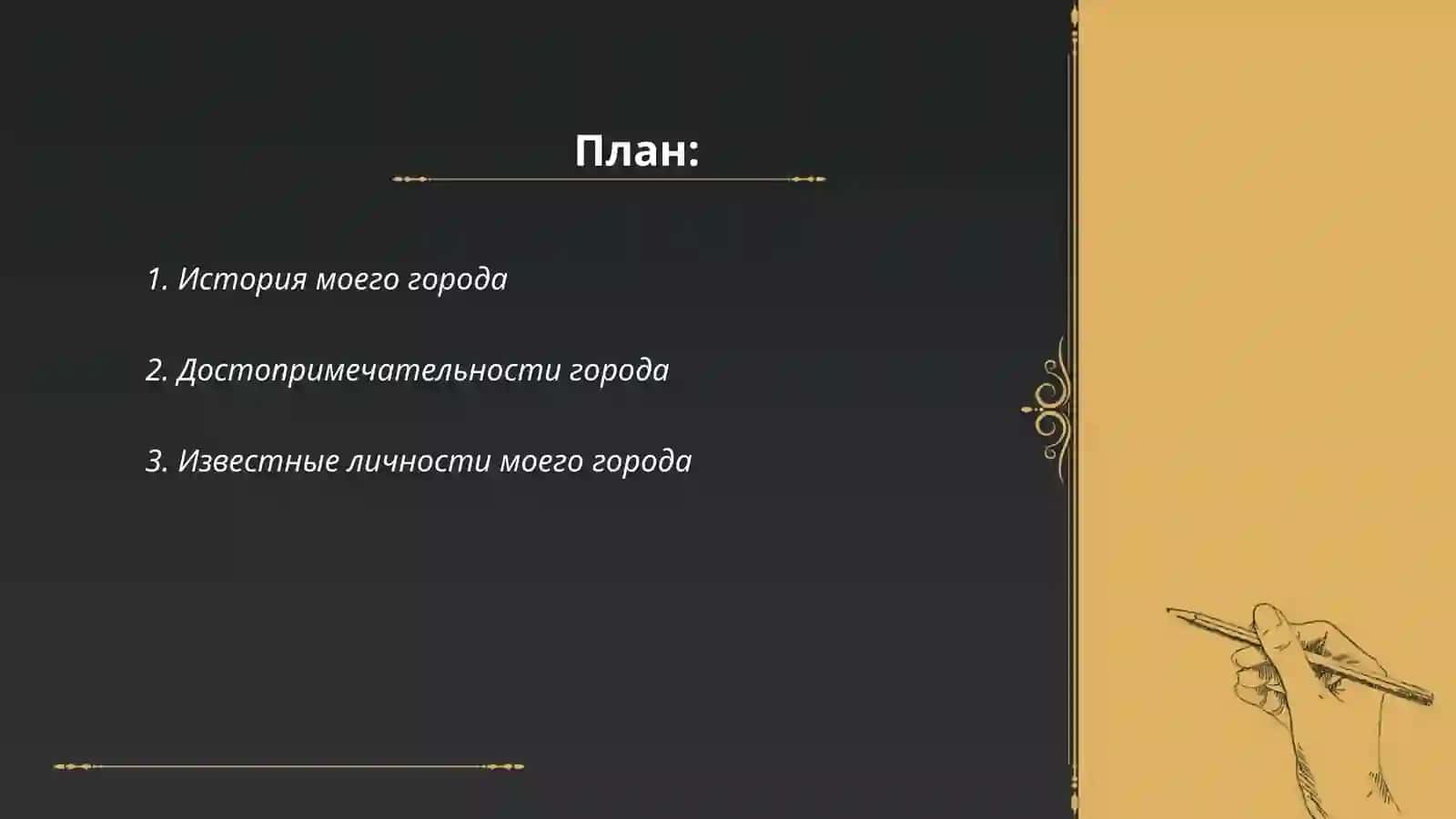 План:

1. История моего города

2. Достопримечательности города

3. Известные личности моего города